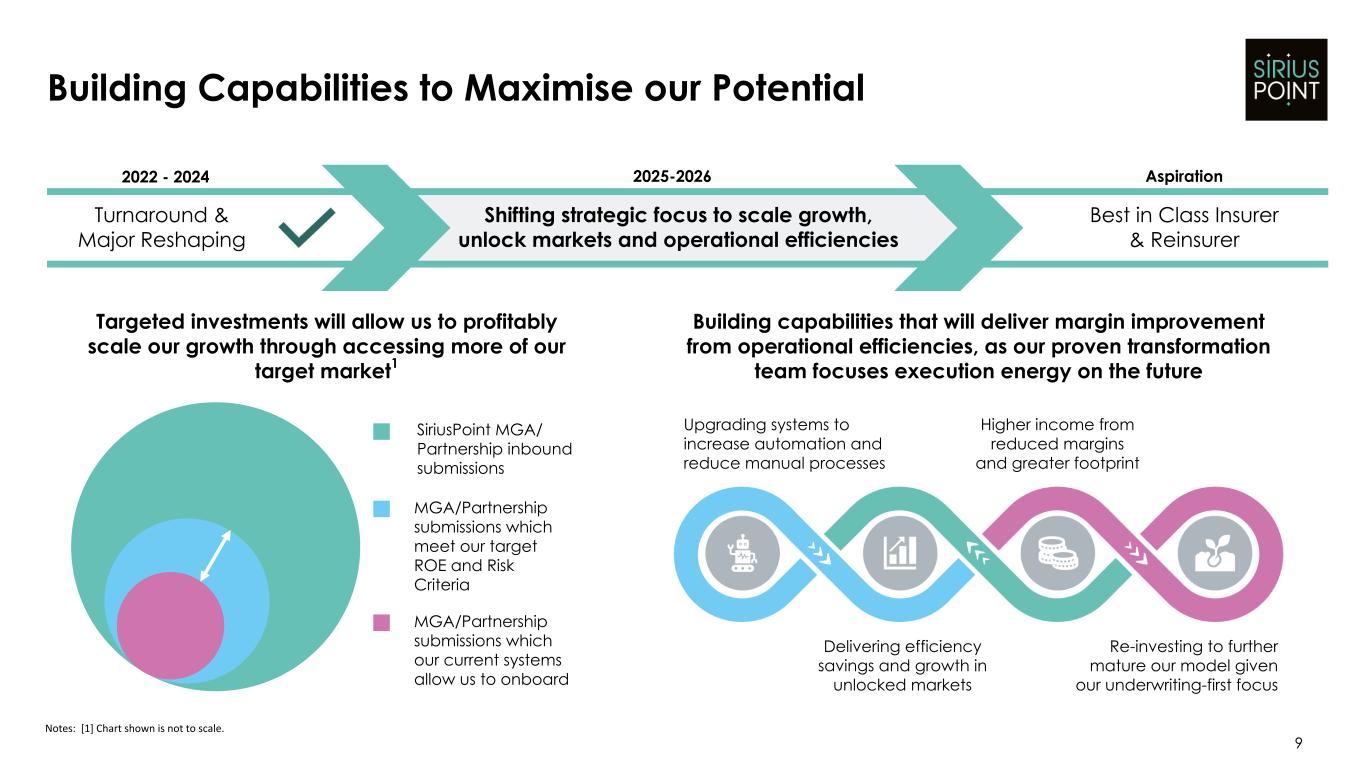 Building Capabilities to Maximise our Potential

SIRIUS POINT

2022 - 2024

Turnaround & Major Reshaping

2025-2026

Shifting strategic focus to scale growth, unlock markets and operational efficiencies

Aspiration

Best in Class Insurer & Reinsurer

Targeted investments will allow us to profitably scale our growth through accessing more of our target market$^1$

SiriusPoint MGA/ Partnership inbound submissions

MGA/Partnership submissions which meet our target ROE and Risk Criteria

MGA/Partnership submissions which our current systems allow us to onboard

Building capabilities that will deliver margin improvement from operational efficiencies, as our proven transformation team focuses execution energy on the future

Upgrading systems to increase automation and reduce manual processes

Higher income from reduced margins and greater footprint

Delivering efficiency savings and growth in unlocked markets

Re-investing to further mature our model given our underwriting-first focus

Notes: [1] Chart shown is not to scale.

9